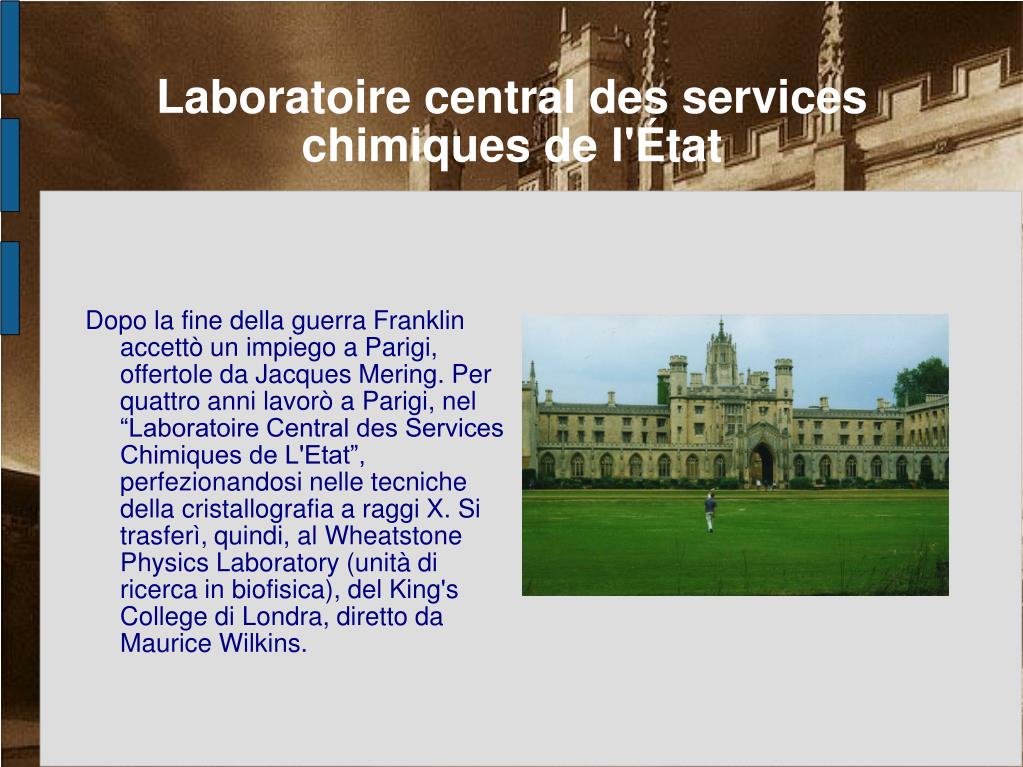 Laboratoire central des services chimiques de l'État

Dopo la fine della guerra Franklin accettò un impiego a Parigi, offertole da Jacques Mering. Per quattro anni lavorò a Parigi, nel “Laboratoire Central des Services Chimiques de L'Etat”, perfezionandosi nelle tecniche della cristallografia a raggi X. Si trasferì, quindi, al Wheatstone Physics Laboratory (unità di ricerca in biofisica), del King's College di Londra, diretto da Maurice Wilkins.